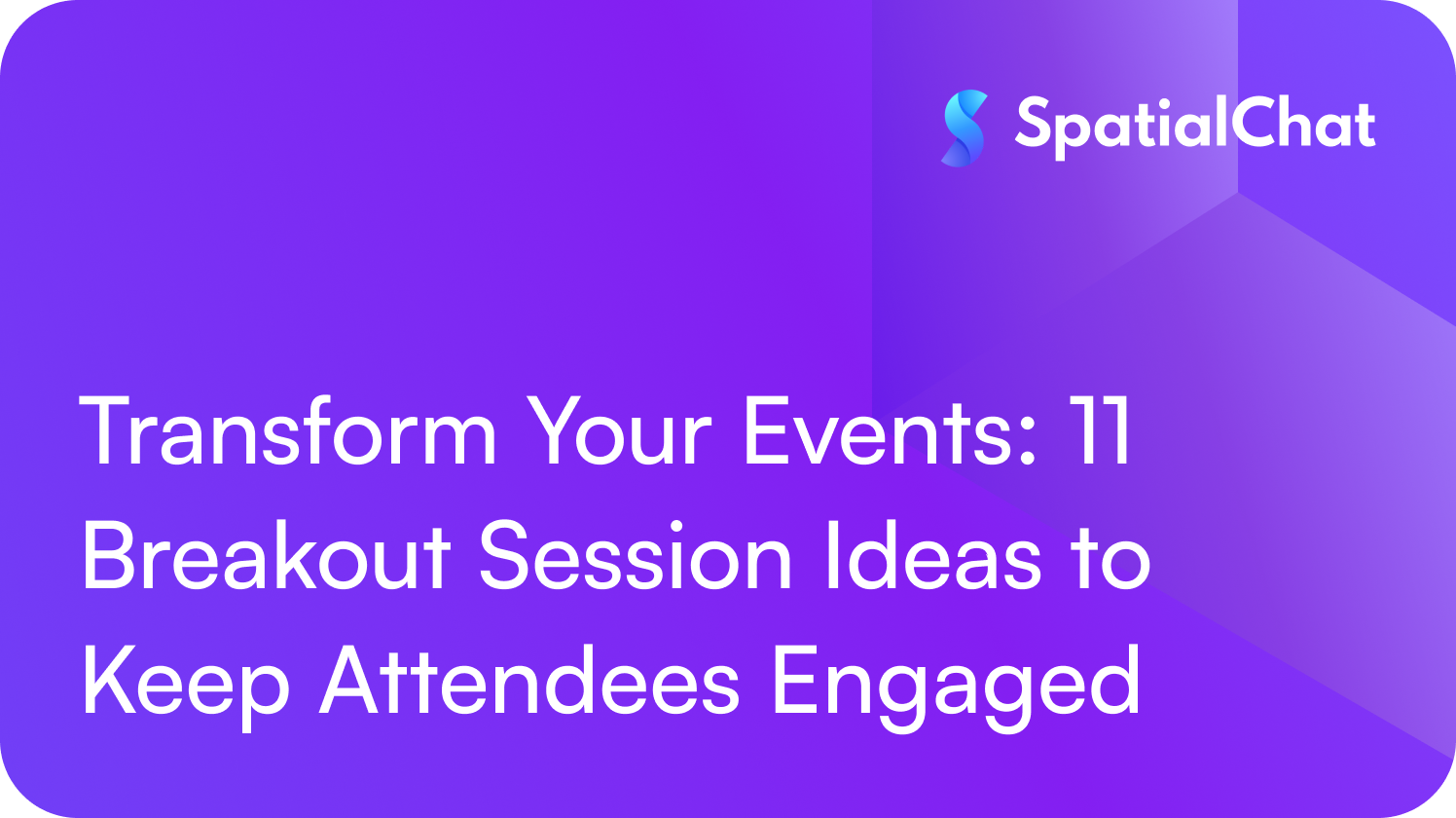 SpatialChat

Transform Your Events: 11 Breakout Session Ideas to Keep Attendees Engaged